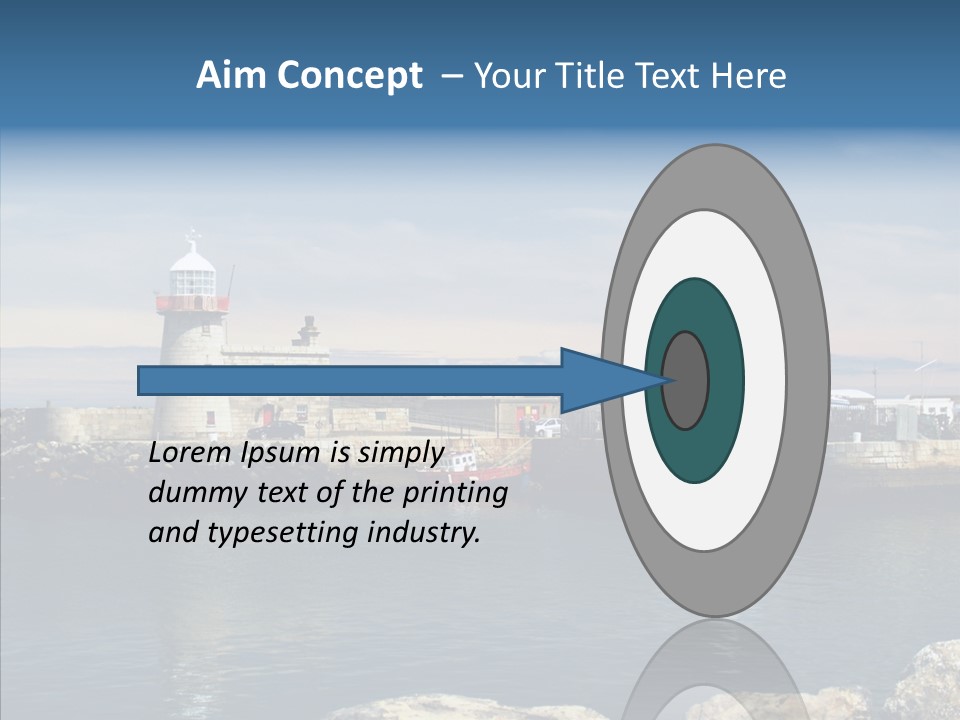 Aim Concept – Your Title Text Here

Lorem Ipsum is simply dummy text of the printing and typesetting industry.